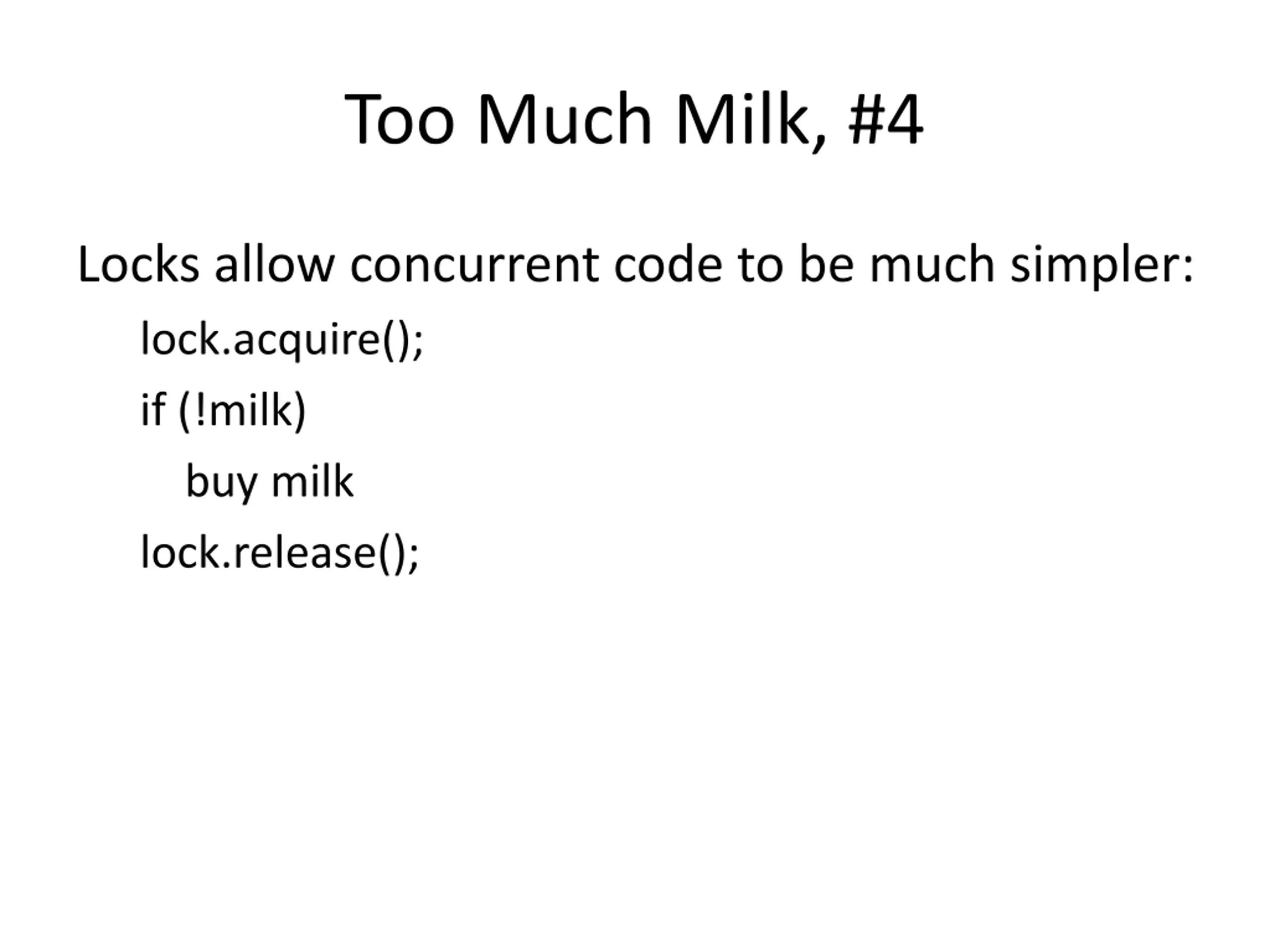 Too Much Milk, #4

Locks allow concurrent code to be much simpler:

lock.acquire();

if (!milk)

buy milk

lock.release();